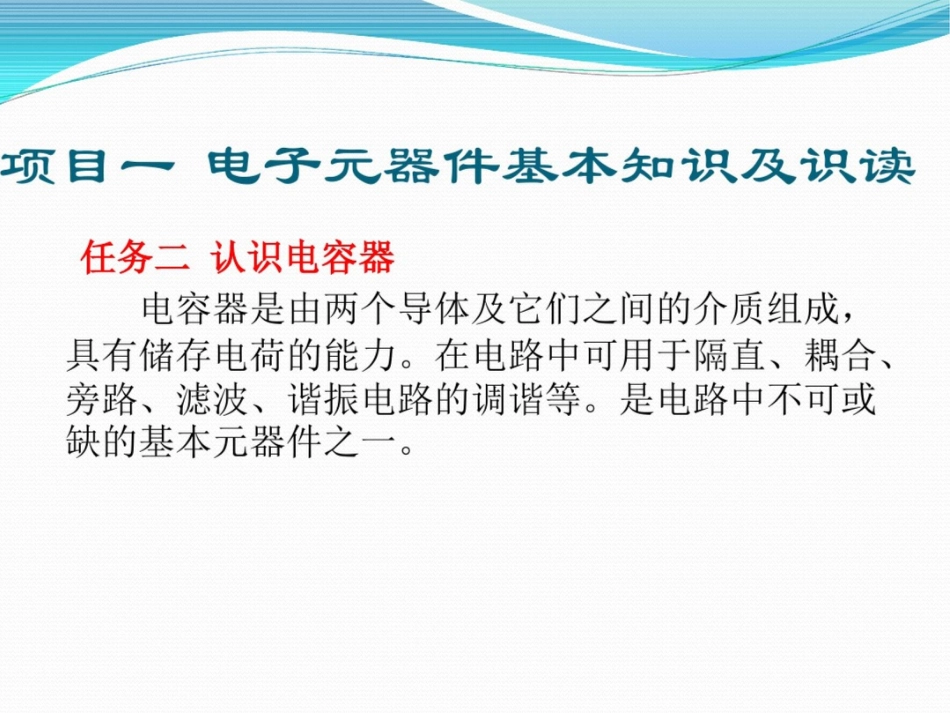 项目一 电子元器件基本知识及识读

任务二 认识电容器

电容器是由两个导体及它们之间的介质组成，具有储存电荷的能力。在电路中可用于隔直、耦合、旁路、滤波、谐振电路的调谐等。是电路中不可或缺的基本元器件之一。